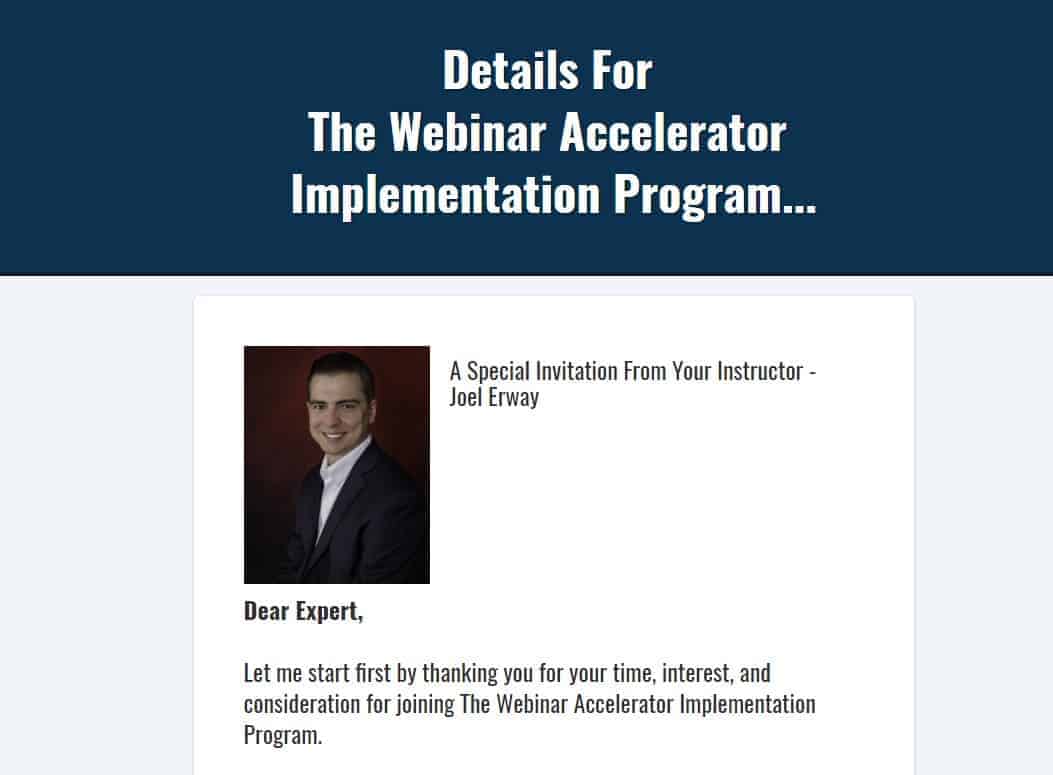 Details For
The Webinar Accelerator Implementation Program...

A Special Invitation From Your Instructor - Joel Erway

Dear Expert,

Let me start first by thanking you for your time, interest, and consideration for joining The Webinar Accelerator Implementation Program.